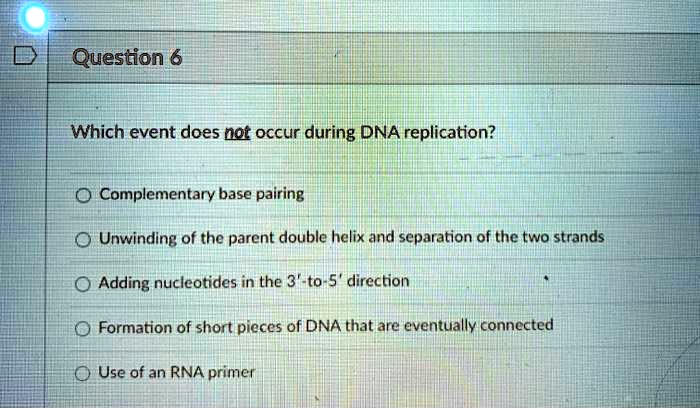 Question 6

Which event does not occur during DNA replication?

Complementary base pairing

Unwinding of the parent double helix and separation of the two strands

Adding nucleotides in the 3'-to-5' direction

Formation of short pieces of DNA that are eventually connected

Use of an RNA primer